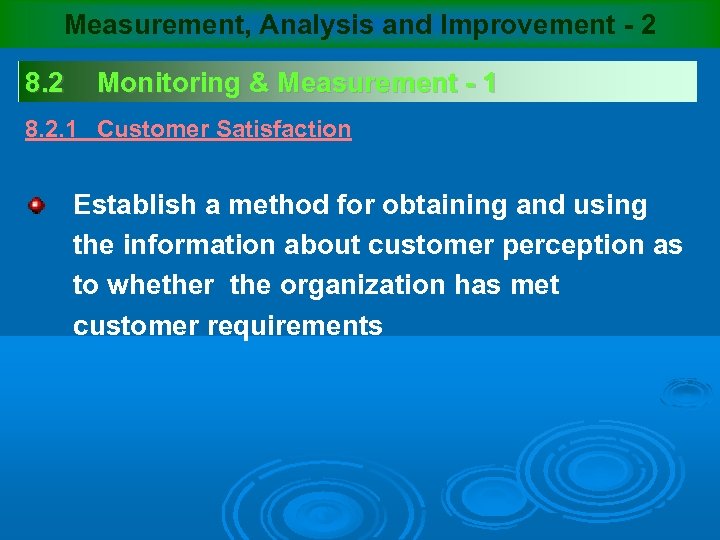 Measurement, Analysis and Improvement - 2

8.2 Monitoring & Measurement - 1

8.2.1 Customer Satisfaction

Establish a method for obtaining and using the information about customer perception as to whether the organization has met customer requirements